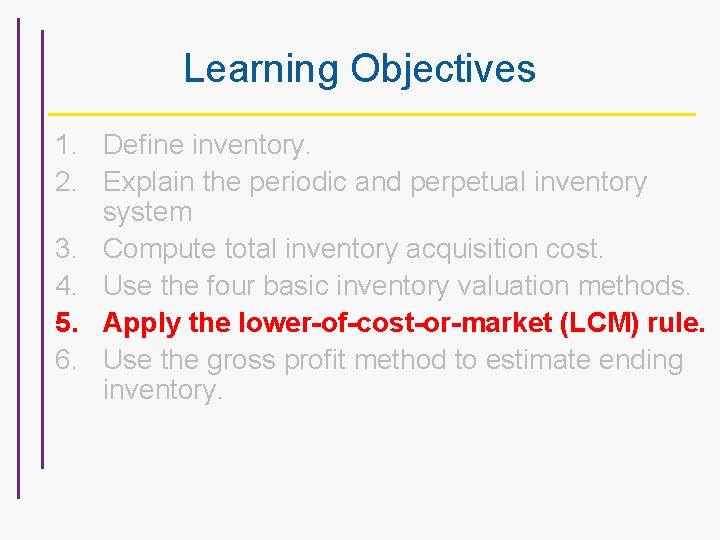 Learning Objectives

1. Define inventory.
2. Explain the periodic and perpetual inventory system
3. Compute total inventory acquisition cost.
4. Use the four basic inventory valuation methods.
5. Apply the lower-of-cost-or-market (LCM) rule.
6. Use the gross profit method to estimate ending inventory.